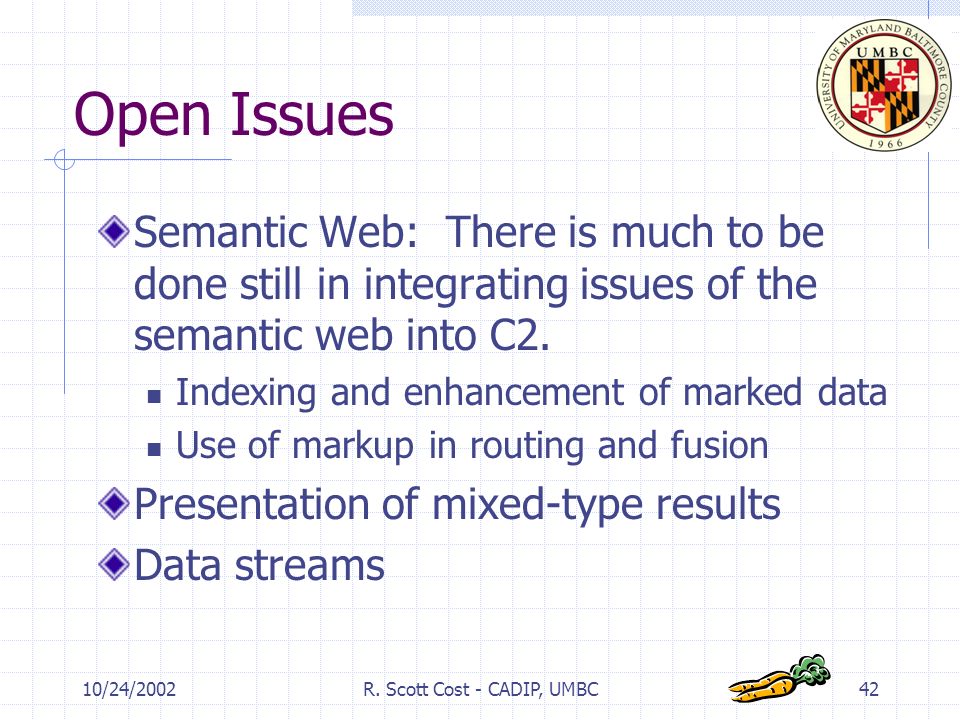 UNIVERSITY OF MARYLAND BALTIMORE COUNTY
UMBC
1966

Open Issues

Semantic Web: There is much to be done still in integrating issues of the semantic web into C2.

Indexing and enhancement of marked data
Use of markup in routing and fusion

Presentation of mixed-type results

Data streams

10/24/2002
R. Scott Cost - CADIP, UMBC
42